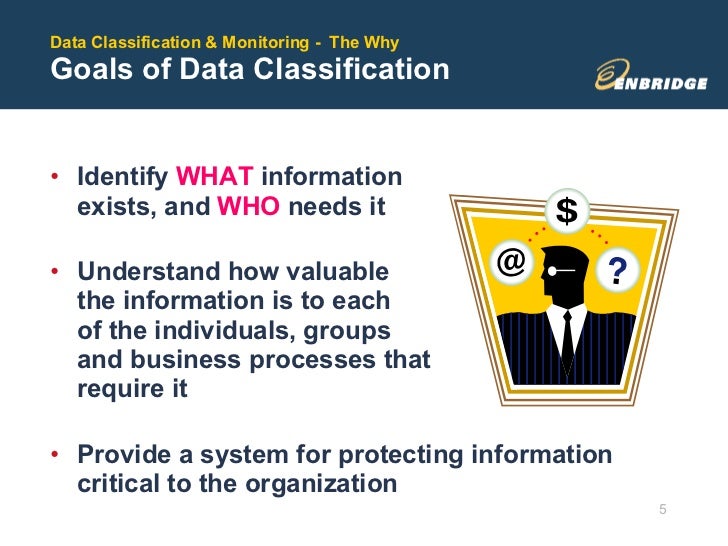 Data Classification & Monitoring - The Why
Goals of Data Classification

ENBRIDGE

• Identify WHAT information exists, and WHO needs it

• Understand how valuable the information is to each of the individuals, groups and business processes that require it

• Provide a system for protecting information critical to the organization

$
@
?

5